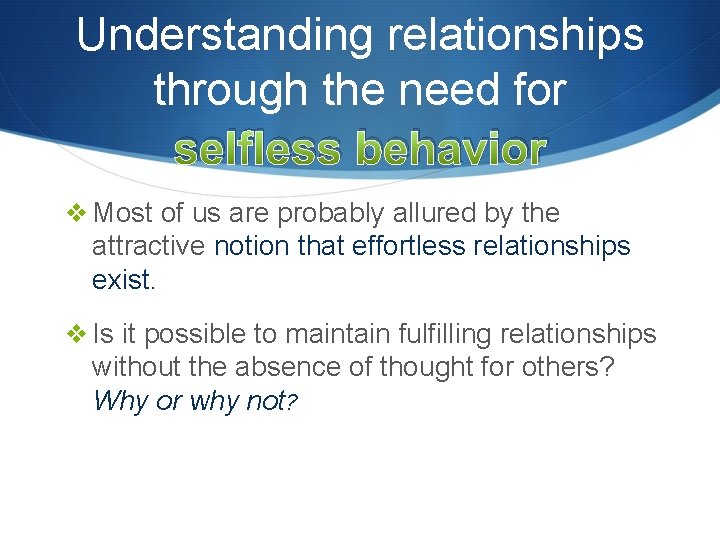 Understanding relationships through the need for selfless behavior

❖ Most of us are probably allured by the attractive notion that effortless relationships exist.

❖ Is it possible to maintain fulfilling relationships without the absence of thought for others? Why or why not?